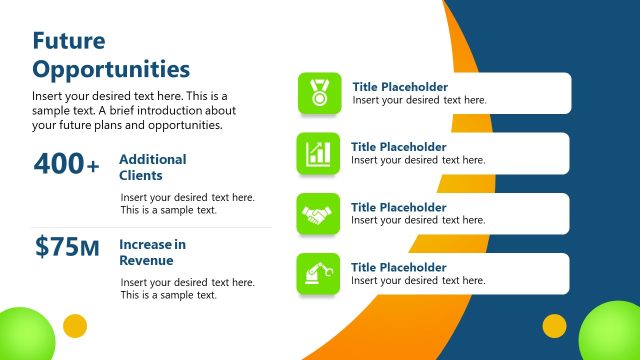 Future Opportunities

Insert your desired text here. This is a sample text. A brief introduction about your future plans and opportunities.

400+

Additional Clients

Insert your desired text here. This is a sample text.

$75M

Increase in Revenue

Insert your desired text here. This is a sample text.

Title Placeholder
Insert your desired text here.

Title Placeholder
Insert your desired text here.

Title Placeholder
Insert your desired text here.

Title Placeholder
Insert your desired text here.